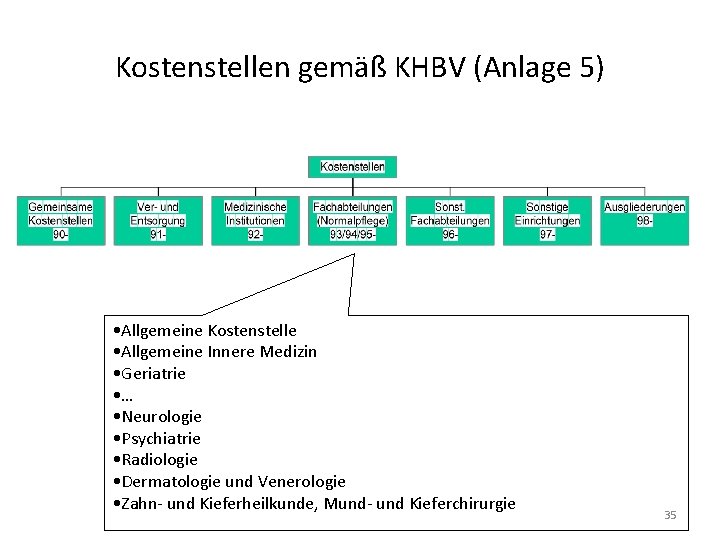 Kostenstellen gemäß KHBV (Anlage 5)

Kostenstellen

Gemeinsame Kostenstellen 90-

Ver- und Entsorgung 91-

Medizinische Institutionen 92-

Fachabteilungen (Normalpflege) 93/94/95-

Sonst. Fachabteilungen 96-

Sonstige Einrichtungen 97-

Ausgliederungen 98-

•Allgemeine Kostenstelle
•Allgemeine Innere Medizin
•Geriatrie
•...
•Neurologie
•Psychiatrie
•Radiologie
•Dermatologie und Venerologie
•Zahn- und Kieferheilkunde, Mund- und Kieferchirurgie

35